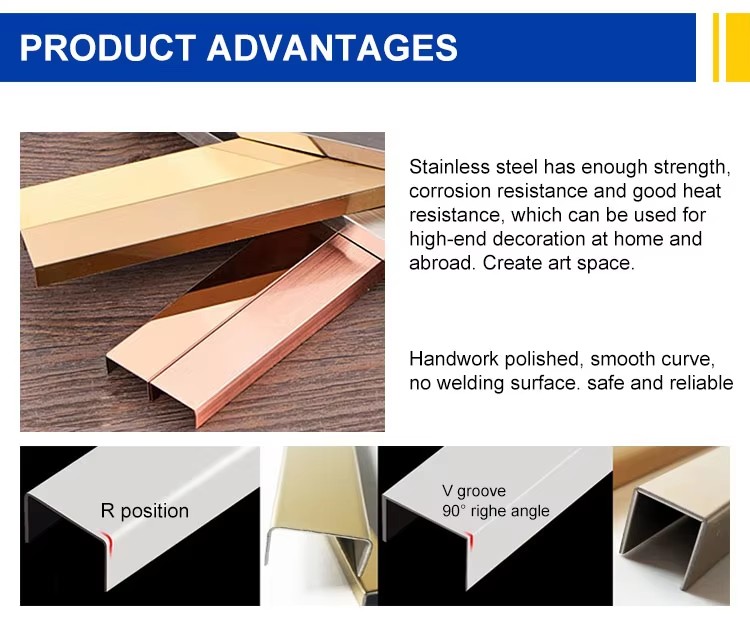 PRODUCT ADVANTAGES

Stainless steel has enough strength, corrosion resistance and good heat resistance, which can be used for high-end decoration at home and abroad. Create art space.

Handwork polished, smooth curve, no welding surface. safe and reliable

R position

V groove
90° righe angle